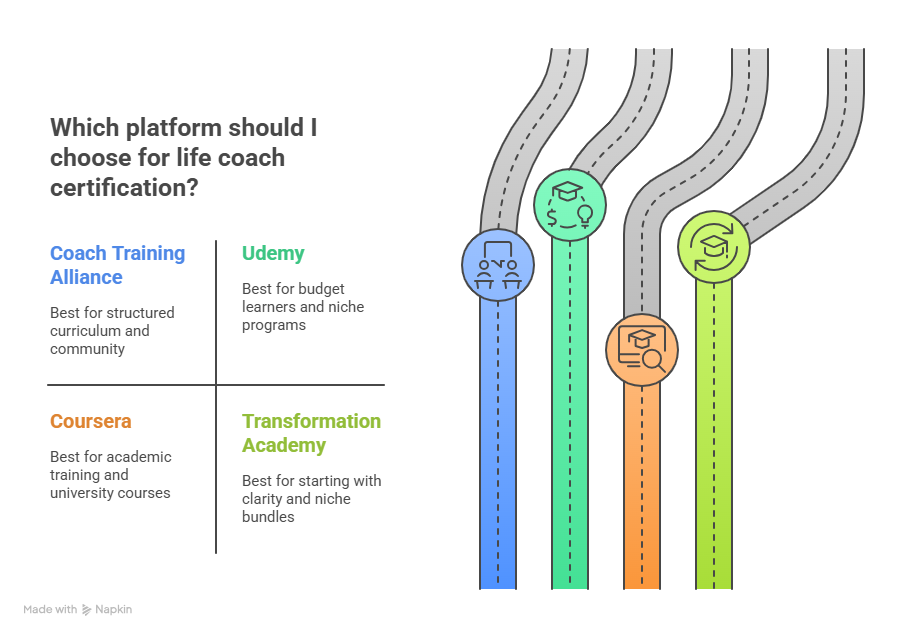 Which platform should I choose for life coach certification?

Coach Training Alliance

Best for structured curriculum and community

Udemy

Best for budget learners and niche programs

Coursera

Best for academic training and university courses

Transformation Academy

Best for starting with clarity and niche bundles

Made with Napkin